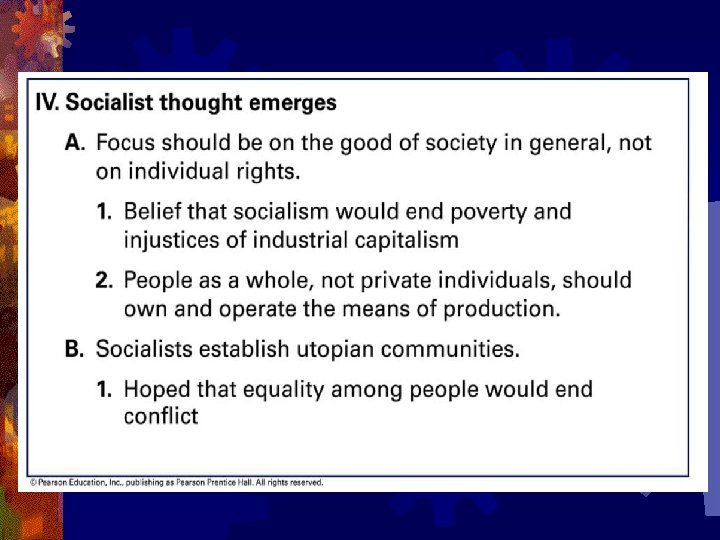 IV. Socialist thought emerges

A. Focus should be on the good of society in general, not on individual rights.

1. Belief that socialism would end poverty and injustices of industrial capitalism

2. People as a whole, not private individuals, should own and operate the means of production.

B. Socialists establish utopian communities.

1. Hoped that equality among people would end conflict

© Pearson Education, Inc., publishing as Pearson Prentice Hall. All rights reserved.